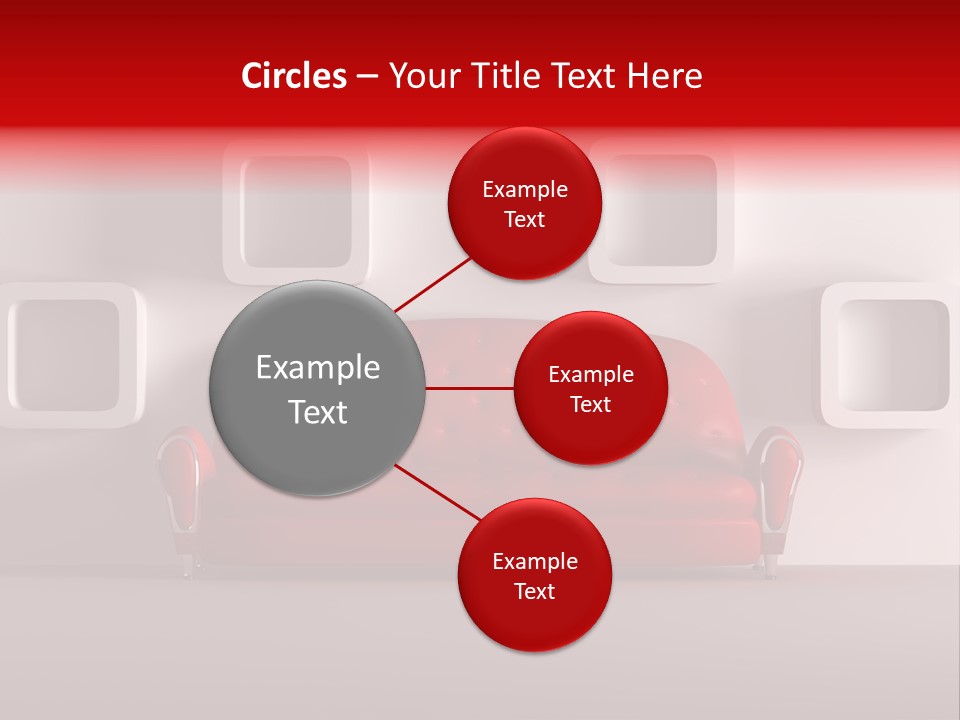 Circles – Your Title Text Here

Example Text

Example Text

Example Text

Example Text